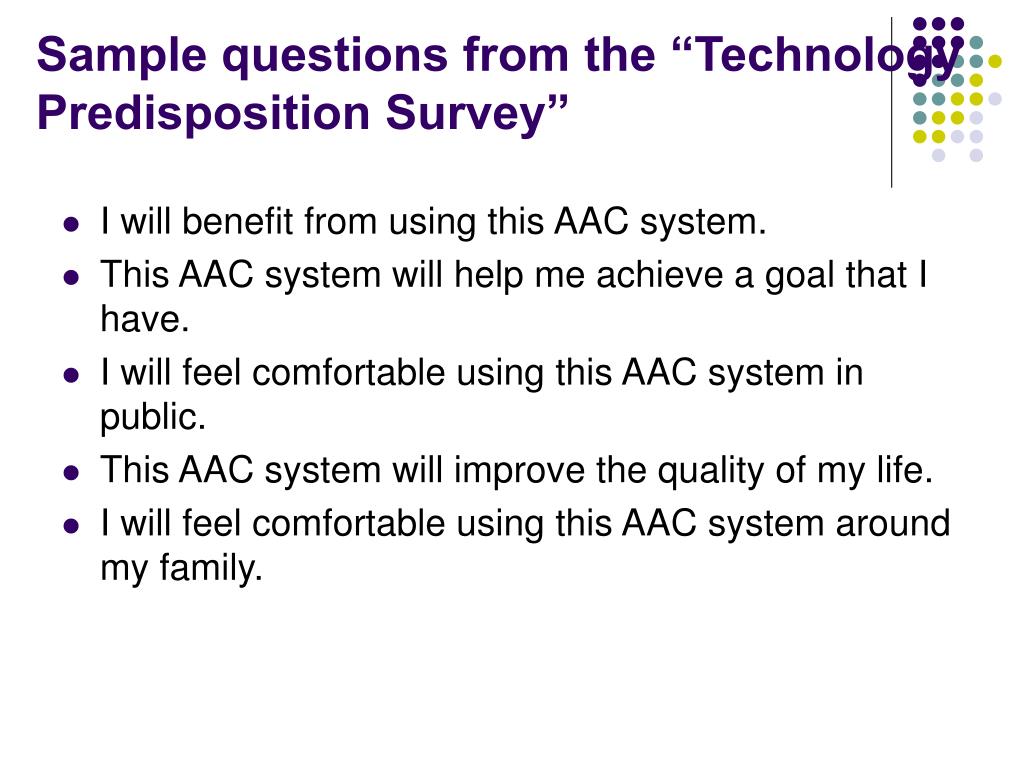 Sample questions from the “Technology Predisposition Survey”

- I will benefit from using this AAC system.
- This AAC system will help me achieve a goal that I have.
- I will feel comfortable using this AAC system in public.
- This AAC system will improve the quality of my life.
- I will feel comfortable using this AAC system around my family.